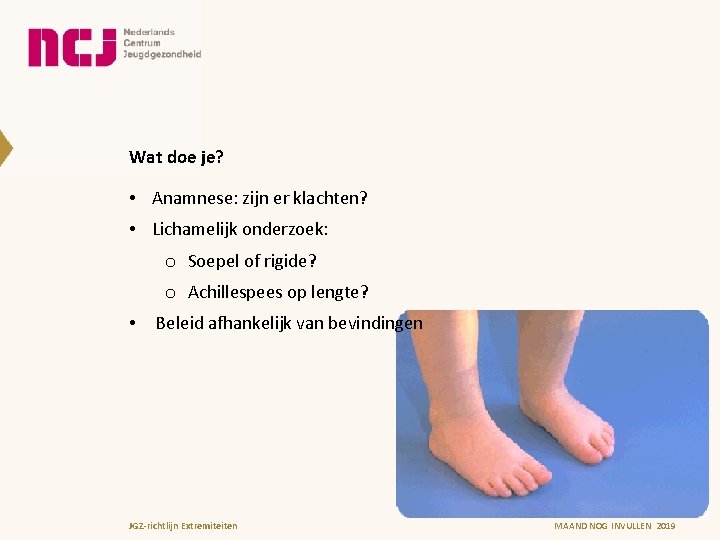 ncj Nederlands Centrum Jeugdgezondheid

Wat doe je?

• Anamnese: zijn er klachten?
• Lichamelijk onderzoek:
  o Soepel of rigide?
  o Achillespees op lengte?
• Beleid afhankelijk van bevindingen

JGZ-richtlijn Extremiteiten

MAAND NOG INVULLEN 2019